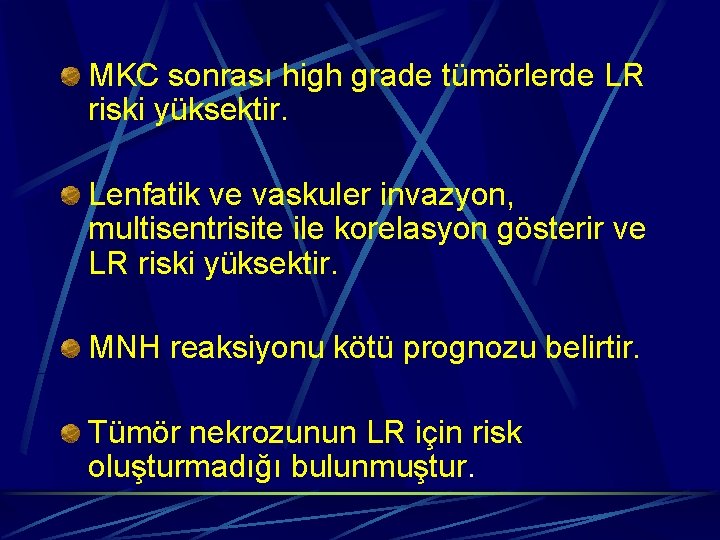 MKC sonrası high grade tümörlerde LR riski yüksektir.

Lenfatik ve vaskuler invazyon, multisentrisite ile korelasyon gösterir ve LR riski yüksektir.

MNH reaksiyonu kötü prognozu belirtir.

Tümör nekrozunun LR için risk oluşturmadığı bulunmuştur.